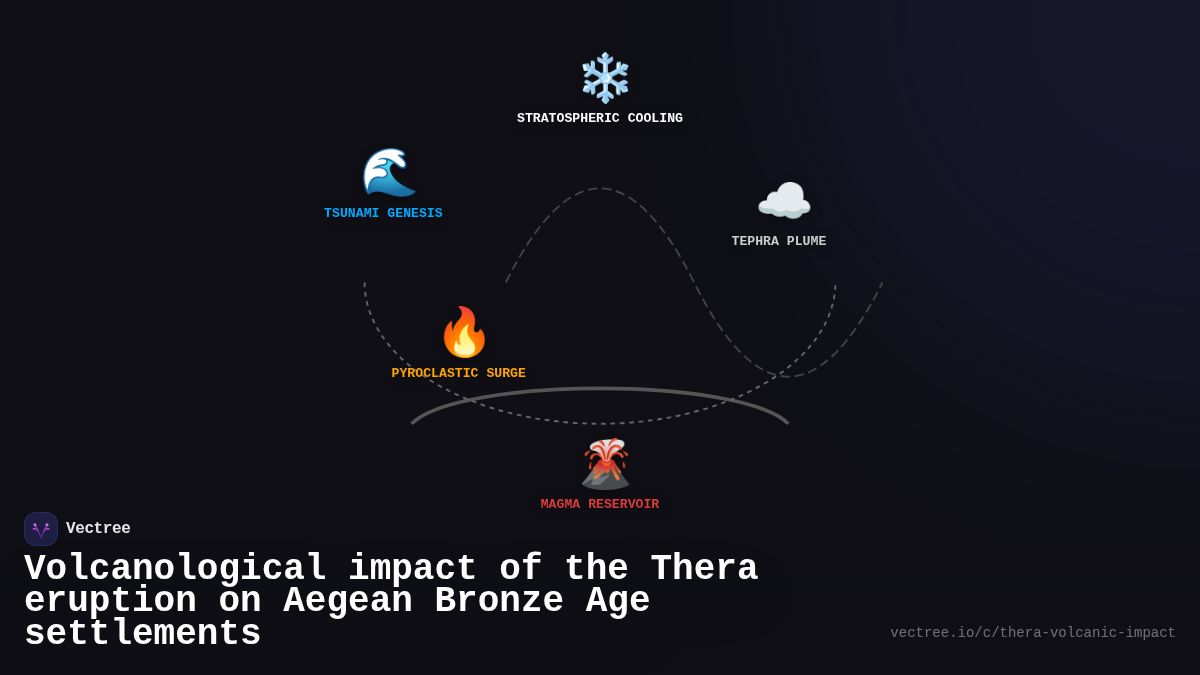 STRATOSPHERIC COOLING

TSUNAMI GENESIS

TEPHRA PLUME

PYROCLASTIC SURGE

MAGMA RESERVOIR

Vectree

Volcanological impact of the Thera eruption on Aegean Bronze Age settlements

vectree.io/c/thera-volcanic-impact